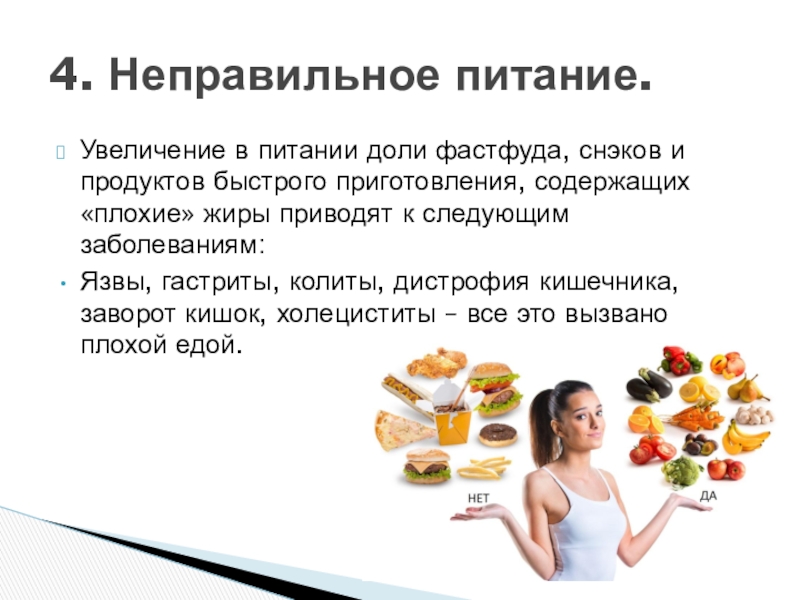 4. Неправильное питание.

Увеличение в питании доли фастфуда, снэков и продуктов быстрого приготовления, содержащих «плохие» жиры приводят к следующим заболеваниям:

• Язвы, гастриты, колиты, дистрофия кишечника, заворот кишок, холециститы – все это вызвано плохой едой.

НЕТ

ДА